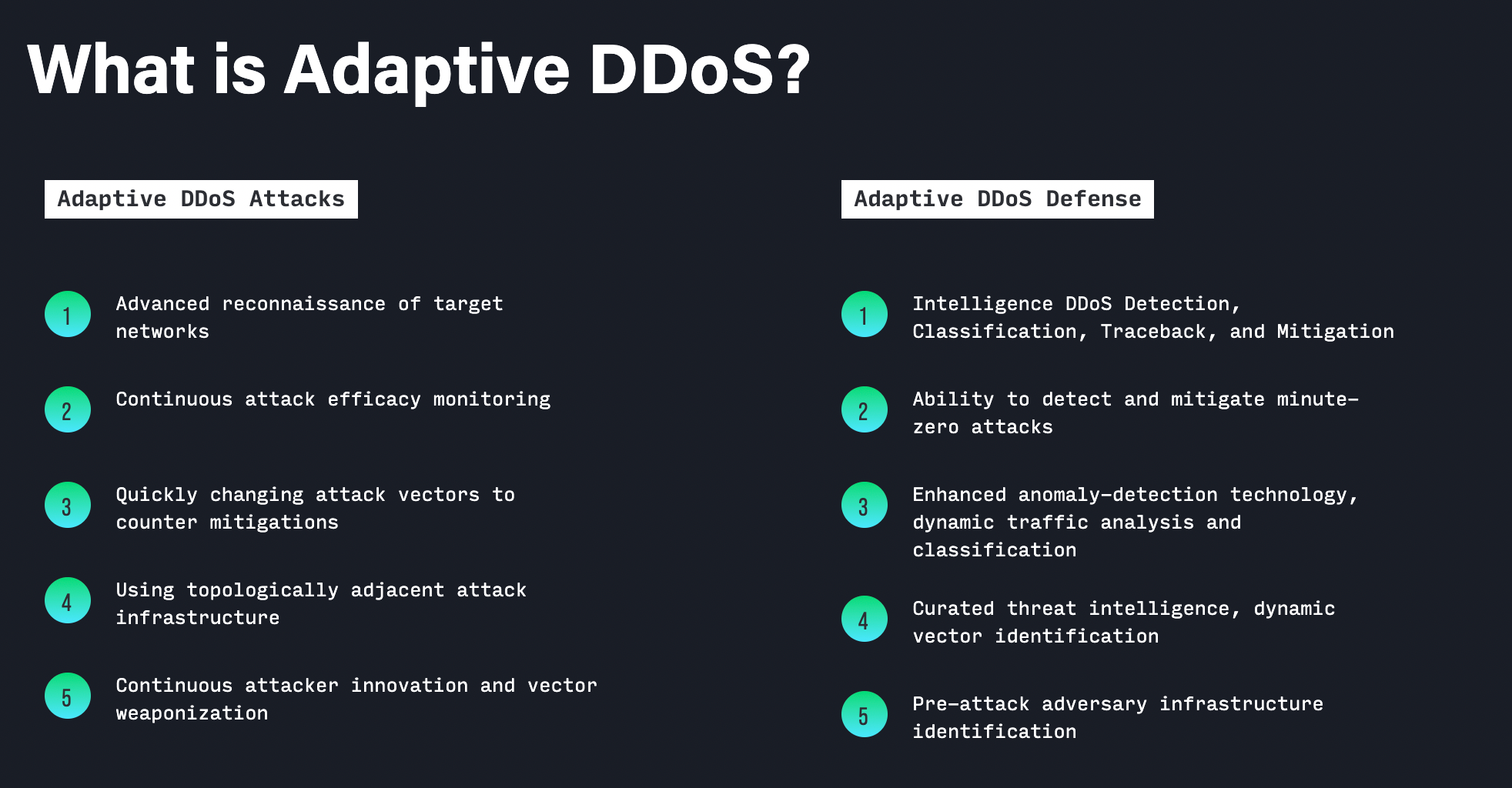 What is Adaptive DDoS?

Adaptive DDoS Attacks

1 Advanced reconnaissance of target networks

2 Continuous attack efficacy monitoring

3 Quickly changing attack vectors to counter mitigations

4 Using topologically adjacent attack infrastructure

5 Continuous attacker innovation and vector weaponization

Adaptive DDoS Defense

1 Intelligence DDoS Detection, Classification, Traceback, and Mitigation

2 Ability to detect and mitigate minute-zero attacks

3 Enhanced anomaly-detection technology, dynamic traffic analysis and classification

4 Curated threat intelligence, dynamic vector identification

5 Pre-attack adversary infrastructure identification